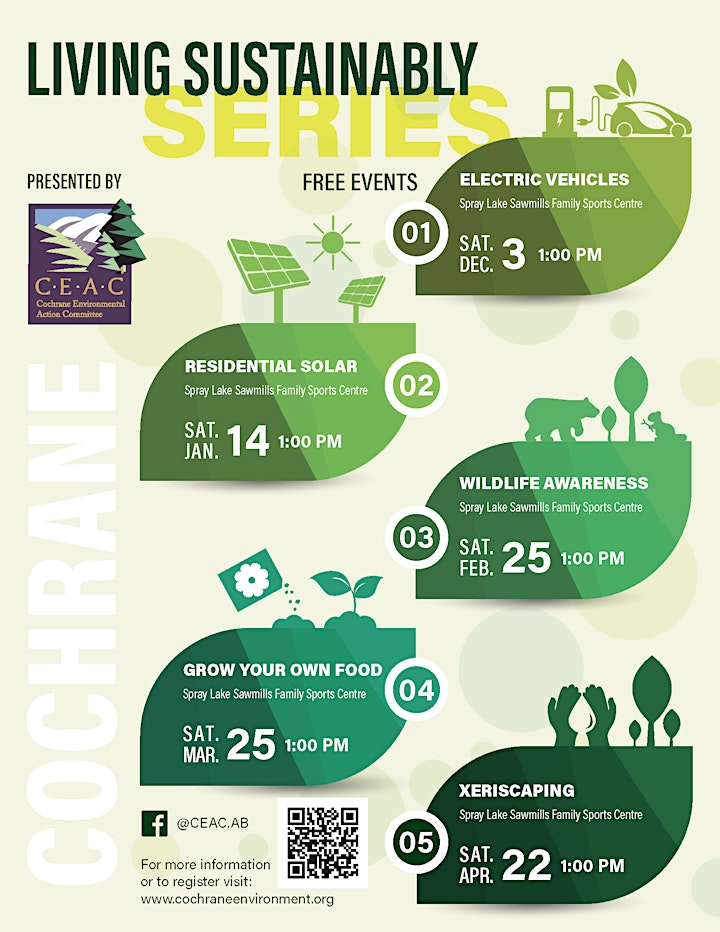 LIVING SUSTAINABLY
SERIES

PRESENTED BY

C·E·A·C
Cochrane Environmental Action Committee

COCHRANE

FREE EVENTS

01
ELECTRIC VEHICLES
Spray Lake Sawmills Family Sports Centre
SAT. DEC. 3 1:00 PM

02
RESIDENTIAL SOLAR
Spray Lake Sawmills Family Sports Centre
SAT. JAN. 14 1:00 PM

03
WILDLIFE AWARENESS
Spray Lake Sawmills Family Sports Centre
SAT. FEB. 25 1:00 PM

04
GROW YOUR OWN FOOD
Spray Lake Sawmills Family Sports Centre
SAT. MAR. 25 1:00 PM

05
XERISCAPING
Spray Lake Sawmills Family Sports Centre
SAT. APR. 22 1:00 PM

@CEAC.AB

For more information or to register visit:
www.cochraneenvironment.org